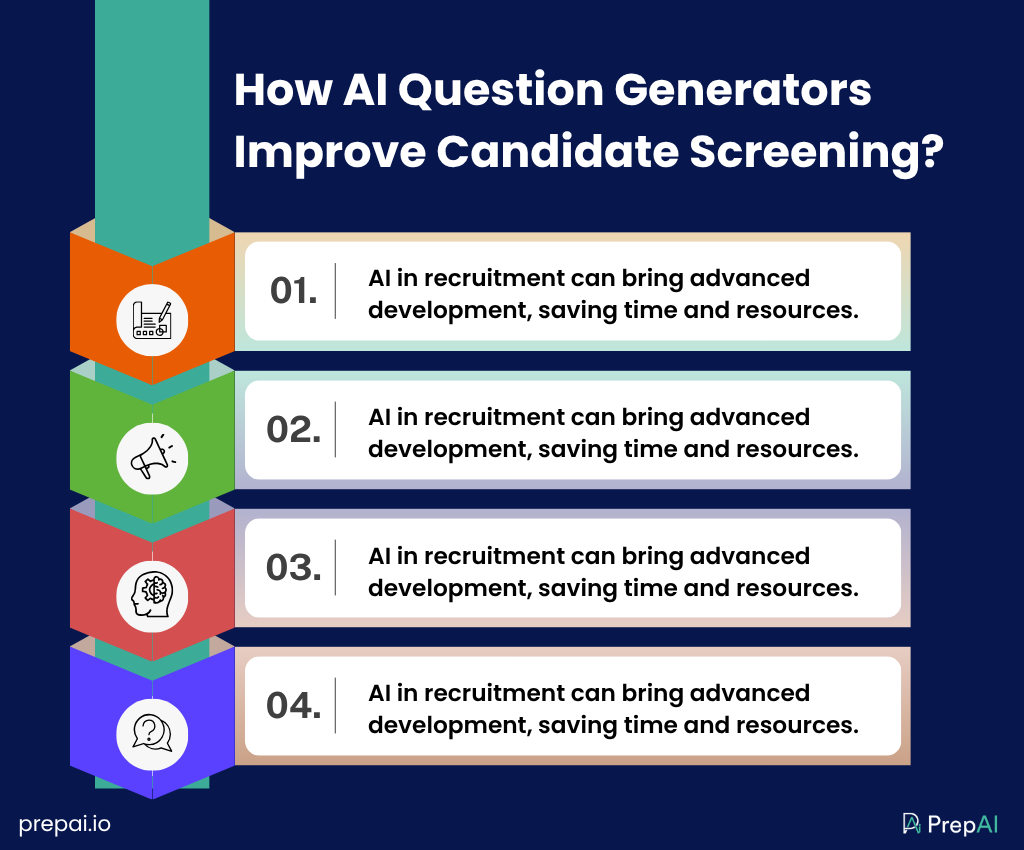 How AI Question Generators Improve Candidate Screening?

01. AI in recruitment can bring advanced development, saving time and resources.

02. AI in recruitment can bring advanced development, saving time and resources.

03. AI in recruitment can bring advanced development, saving time and resources.

04. AI in recruitment can bring advanced development, saving time and resources.

prepai.io

PrepAI